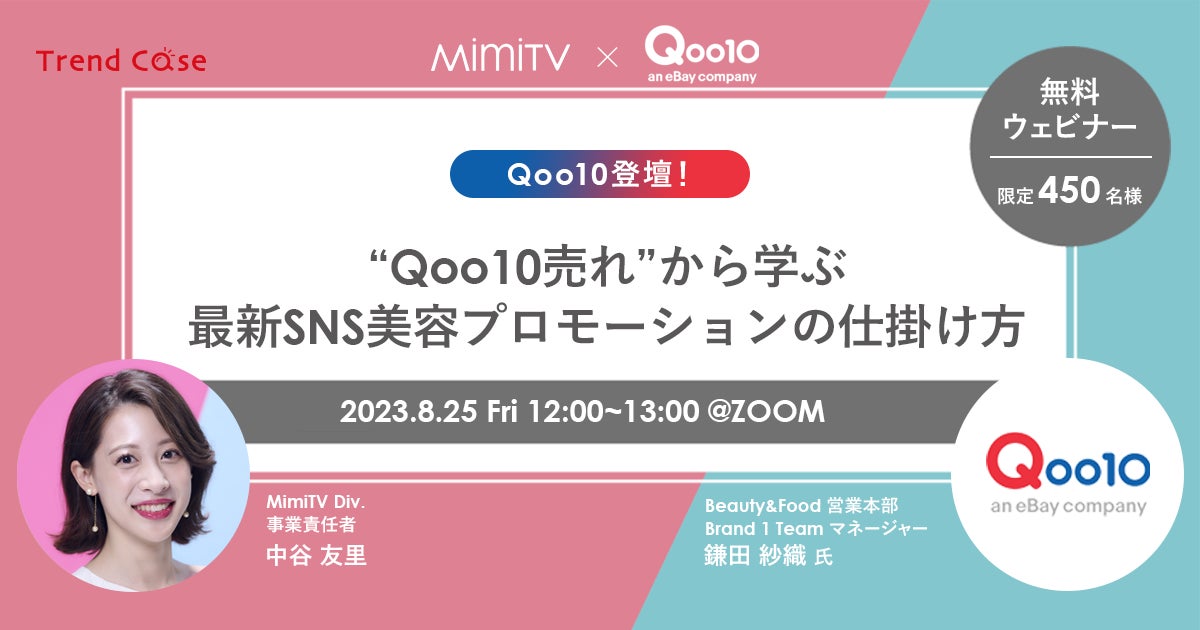 Trend Case

MimiTV × Qoo10 an eBay company

無料
ウェビナー
限定 450 名様

Qoo10登壇！

“Qoo10売れ”から学ぶ
最新SNS美容プロモーションの仕掛け方

2023.8.25 Fri 12:00~13:00 @ZOOM

MimiTV Div.
事業責任者
中谷 友里

Beauty&Food 営業本部
Brand 1 Team マネージャー
鎌田 紗織 氏

Qoo10
an eBay company